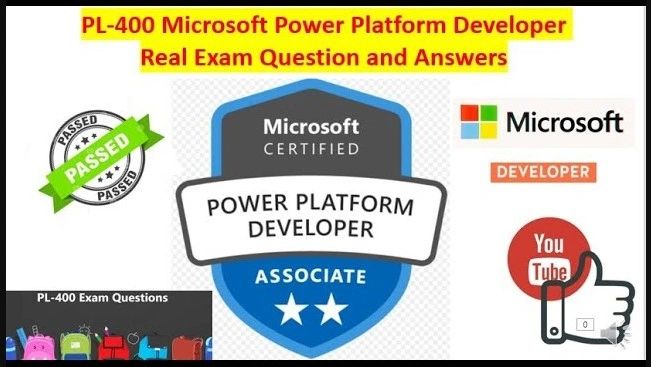 PL-400 Microsoft Power Platform Developer
Real Exam Question and Answers

PASSED
PASSED
PASSED

Microsoft
CERTIFIED

POWER PLATFORM
DEVELOPER

ASSOCIATE

Microsoft

DEVELOPER

You
Tube

0

PL-400 Exam Questions